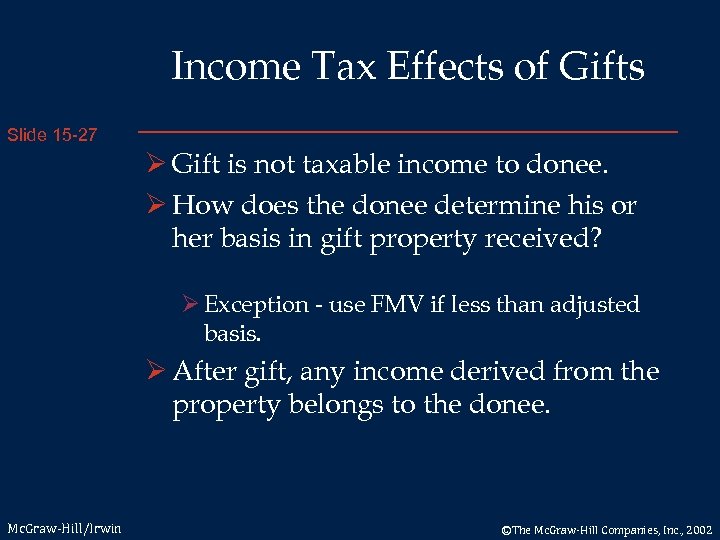 Income Tax Effects of Gifts

Slide 15-27

➢ Gift is not taxable income to donee.

➢ How does the donee determine his or her basis in gift property received?

➢ Exception - use FMV if less than adjusted basis.

➢ After gift, any income derived from the property belongs to the donee.

McGraw-Hill/Irwin

©The McGraw-Hill Companies, Inc., 2002